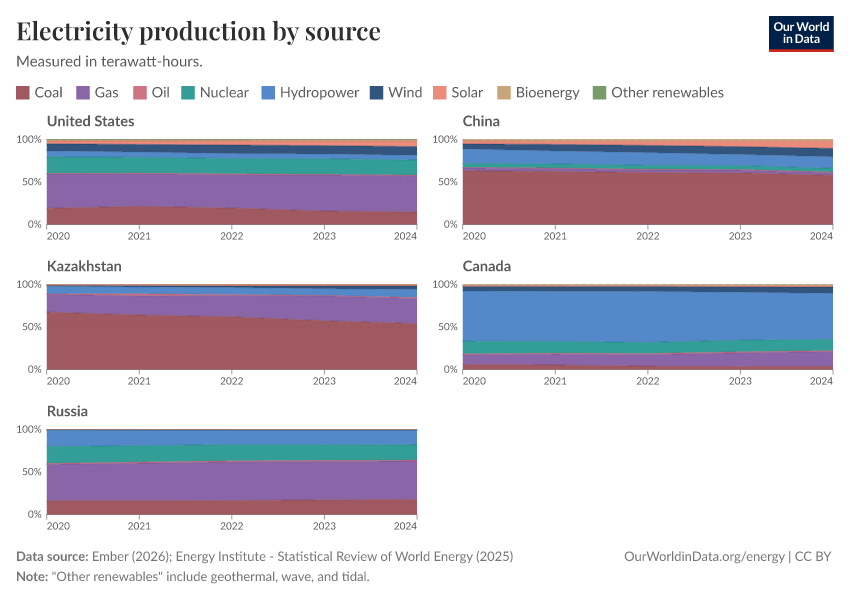 Electricity production by source

Our World in Data

Measured in terawatt-hours.

Coal Gas Oil Nuclear Hydropower Wind Solar Bioenergy Other renewables

United States
100%
50%
0%
2020 2021 2022 2023 2024

China
100%
50%
0%
2020 2021 2022 2023 2024

Kazakhstan
100%
50%
0%
2020 2021 2022 2023 2024

Canada
100%
50%
0%
2020 2021 2022 2023 2024

Russia
100%
50%
0%
2020 2021 2022 2023 2024

Data source: Ember (2026); Energy Institute - Statistical Review of World Energy (2025)

OurWorldinData.org/energy | CC BY

Note: "Other renewables" include geothermal, wave, and tidal.